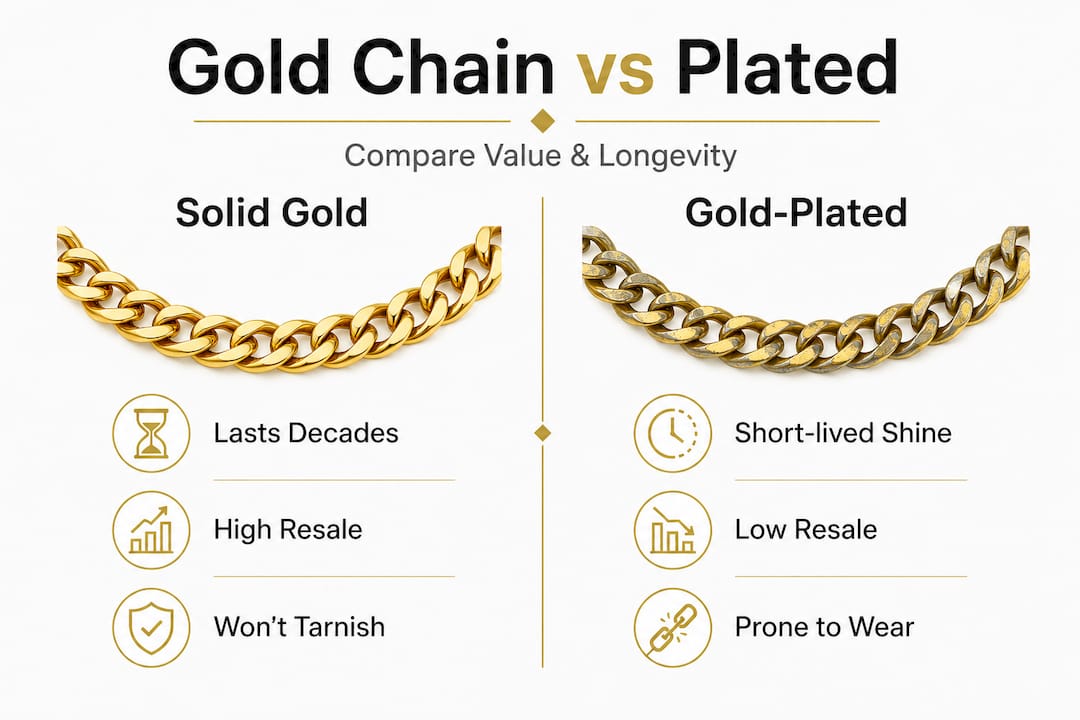 Gold Chain vs Plated

Compare Value & Longevity

Solid Gold

Lasts Decades

High Resale

Won't Tarnish

Gold-Plated

Short-lived Shine

Low Resale

Prone to Wear